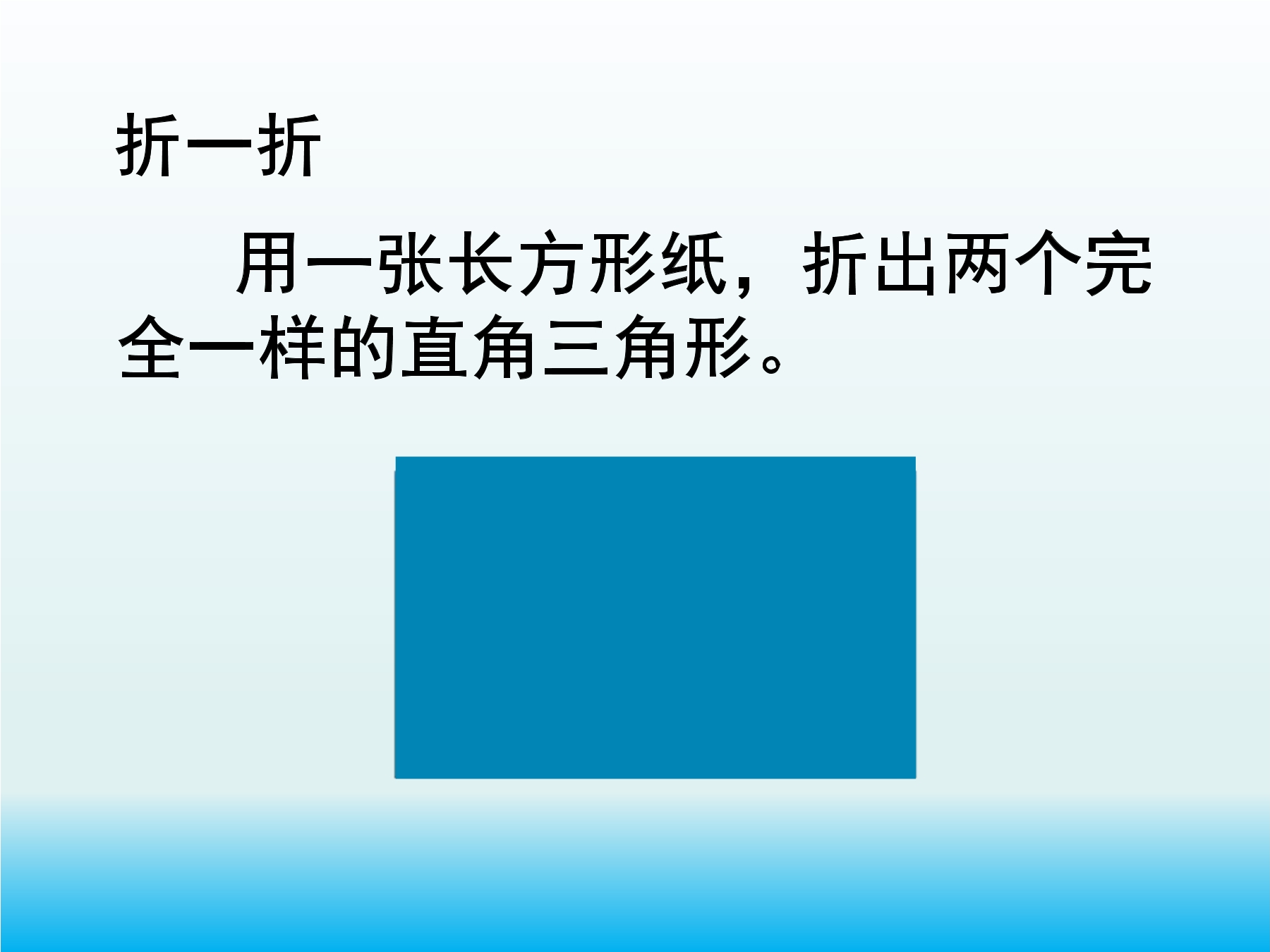 折一折

用一张长方形纸，折出两个完全一样的直角三角形。